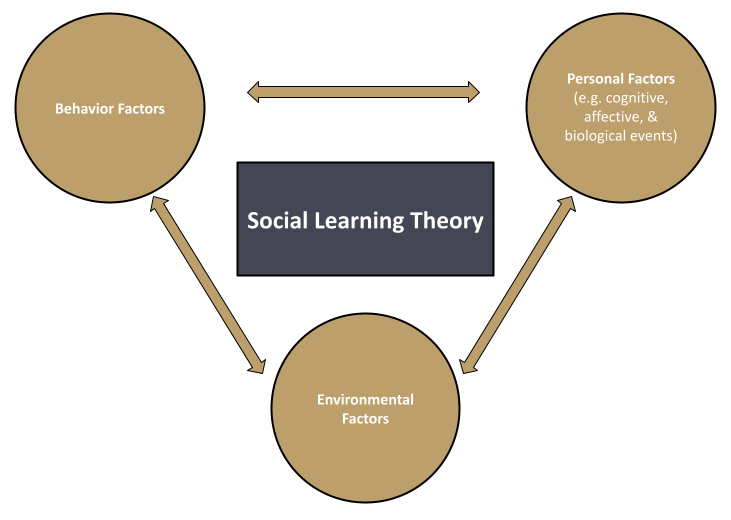 Behavior Factors

Personal Factors
(e.g. cognitive, affective, & biological events)

Social Learning Theory

Environmental Factors